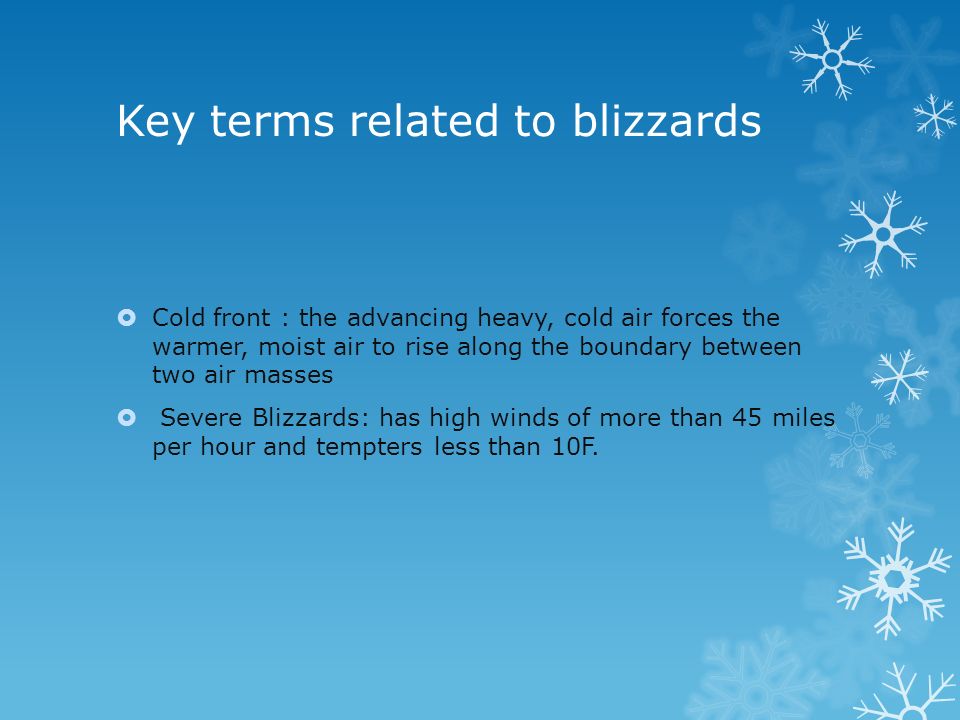 Key terms related to blizzards

Cold front : the advancing heavy, cold air forces the warmer, moist air to rise along the boundary between two air masses

Severe Blizzards: has high winds of more than 45 miles per hour and tempters less than 10F.